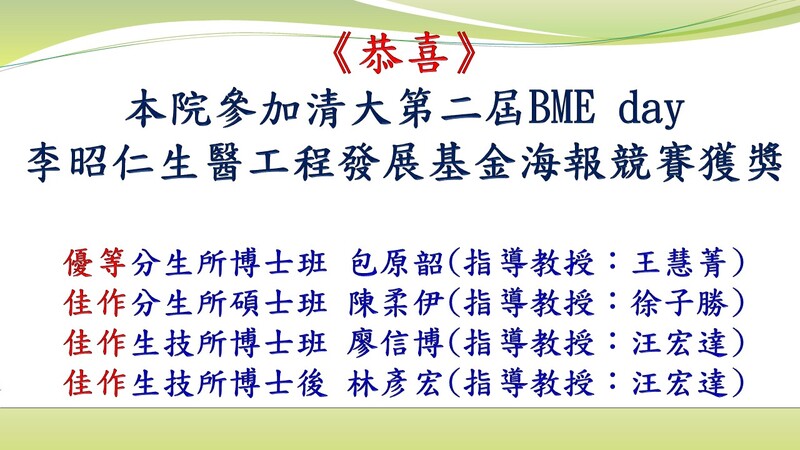 《恭喜》

本院參加清大第二屆BME day
李昭仁生醫工程發展基金海報競賽獲獎

優等分生所博士班 包原韶(指導教授：王慧菁)
佳作分生所碩士班 陳柔伊(指導教授：徐子勝)
佳作生技所博士班 廖信博(指導教授：汪宏達)
佳作生技所博士後 林彥宏(指導教授：汪宏達)